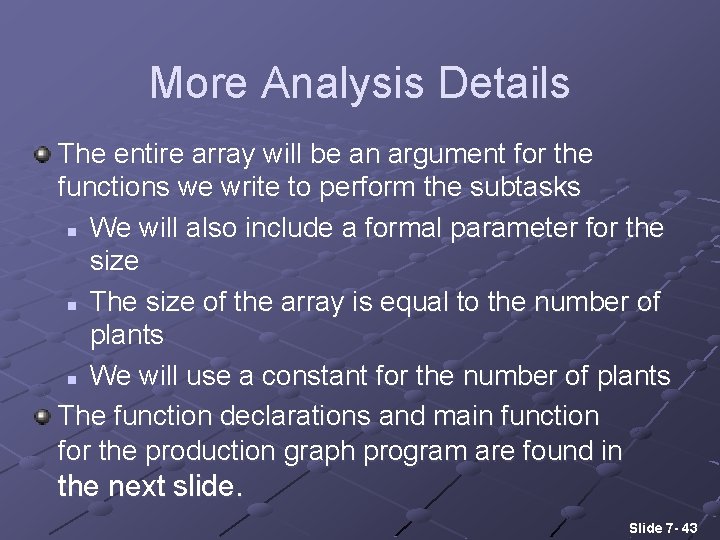 More Analysis Details

The entire array will be an argument for the functions we write to perform the subtasks

We will also include a formal parameter for the size

The size of the array is equal to the number of plants

We will use a constant for the number of plants

The function declarations and main function for the production graph program are found in the next slide.

Slide 7- 43